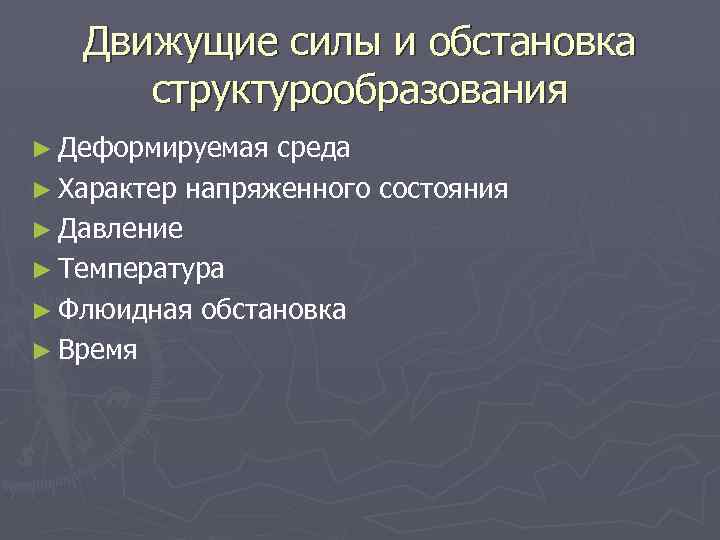 Движущие силы и обстановка структурообразования

► Деформируемая среда
► Характер напряженного состояния
► Давление
► Температура
► Флюидная обстановка
► Время